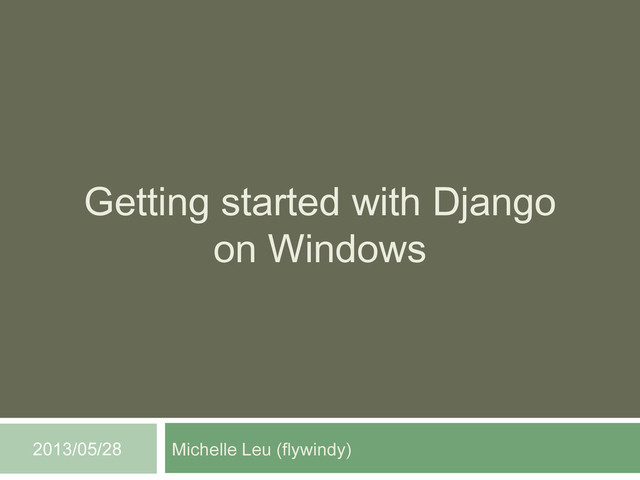 Getting started with Django on Windows

2013/05/28

Michelle Leu (flywindy)